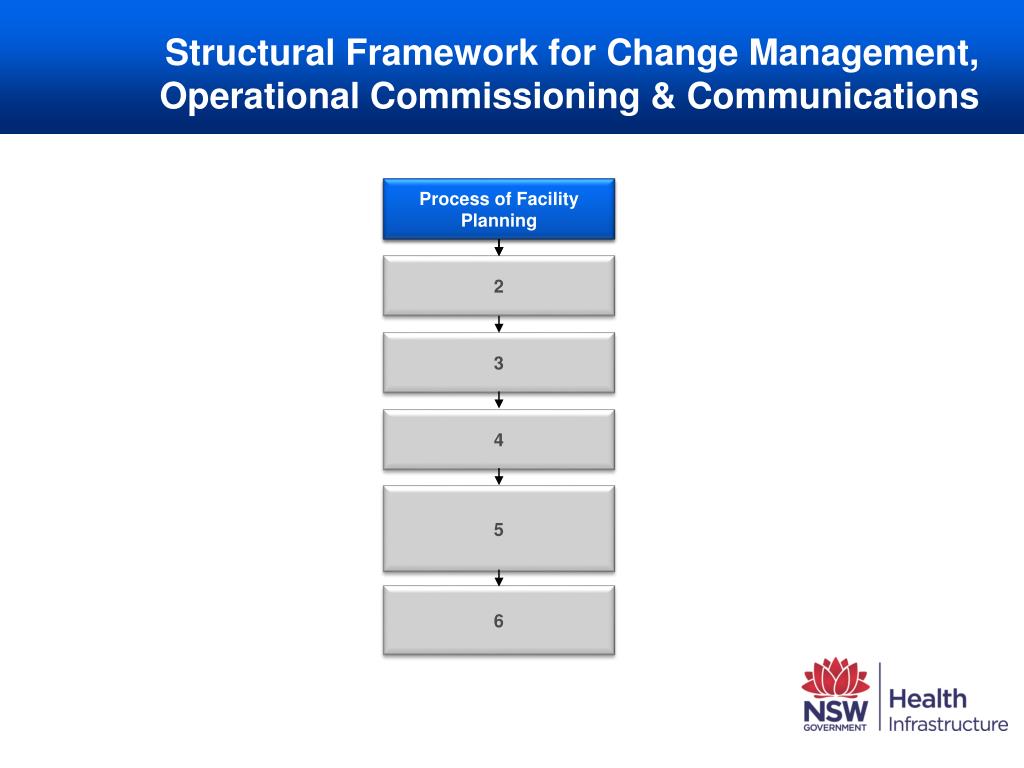 Structural Framework for Change Management, Operational Commissioning & Communications

Process of Facility Planning

2

3

4

5

6

NSW GOVERNMENT

Health Infrastructure